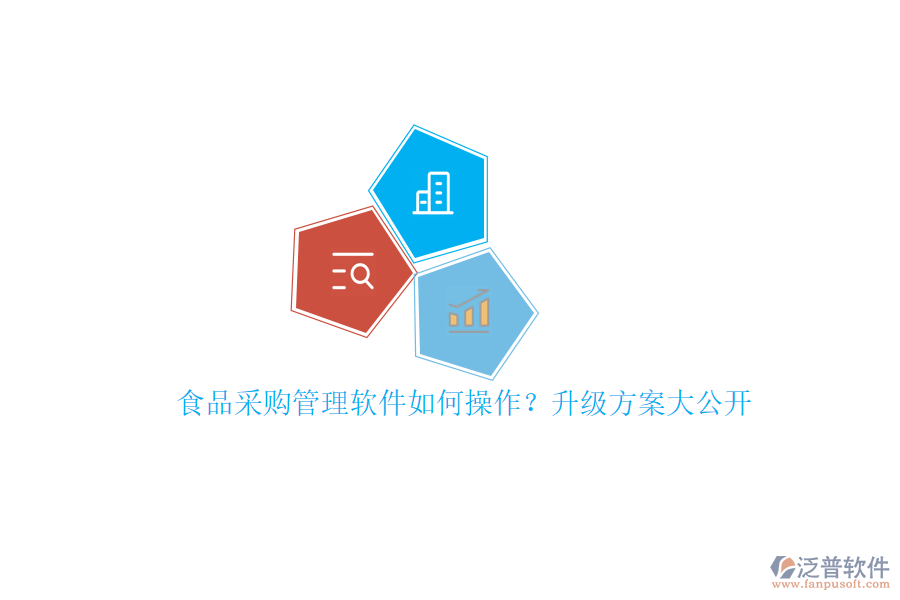 食品采购管理软件如何操作？升级方案大公开

泛普软件
www.fanpusoft.com